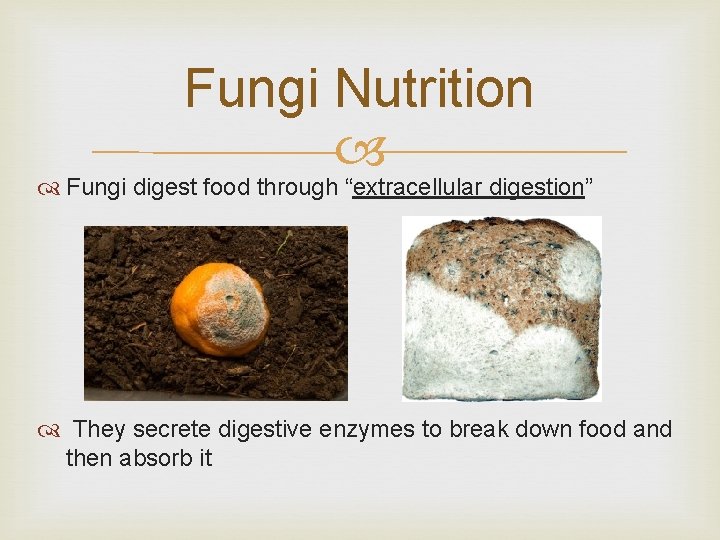 Fungi Nutrition

Fungi digest food through “extracellular digestion”

They secrete digestive enzymes to break down food and then absorb it